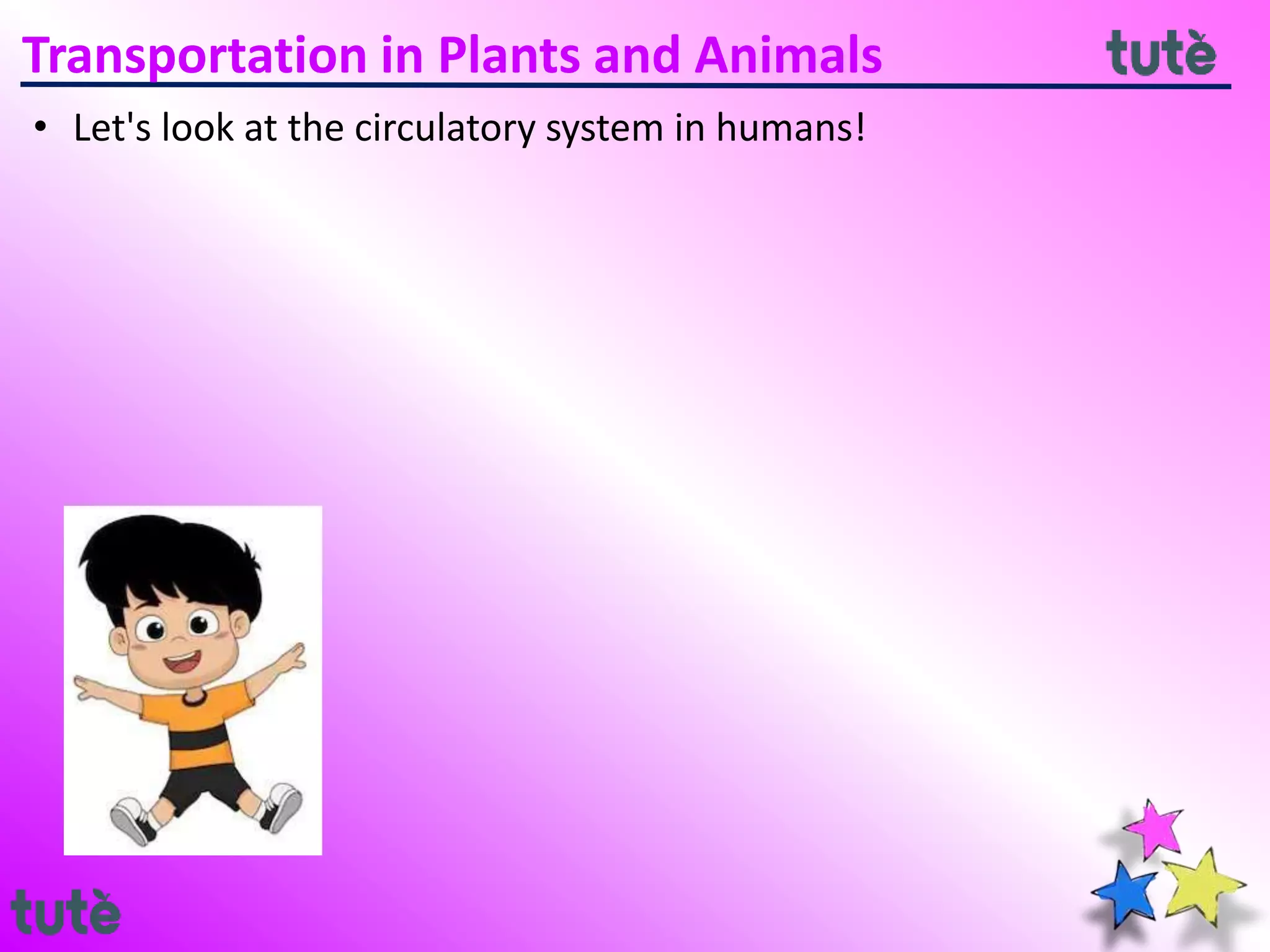 Transportation in Plants and Animals

tutè

• Let's look at the circulatory system in humans!

tutè